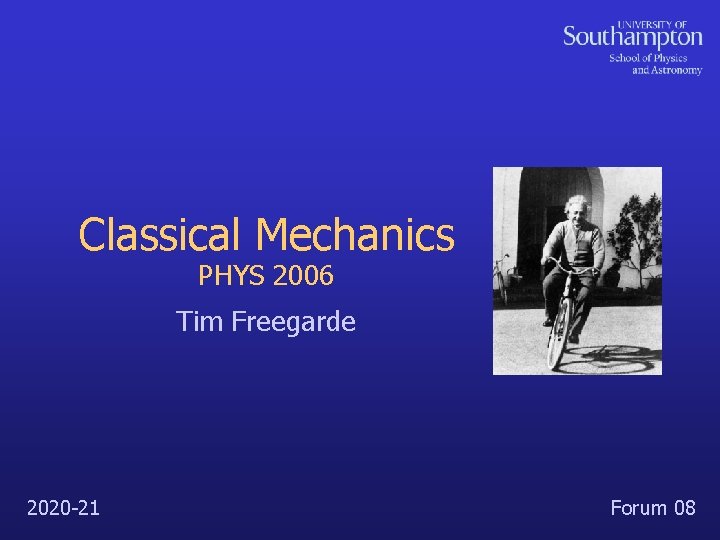 UNIVERSITY OF
Southampton
School of Physics
and Astronomy

Classical Mechanics
PHYS 2006

Tim Freegarde

2020-21

Forum 08